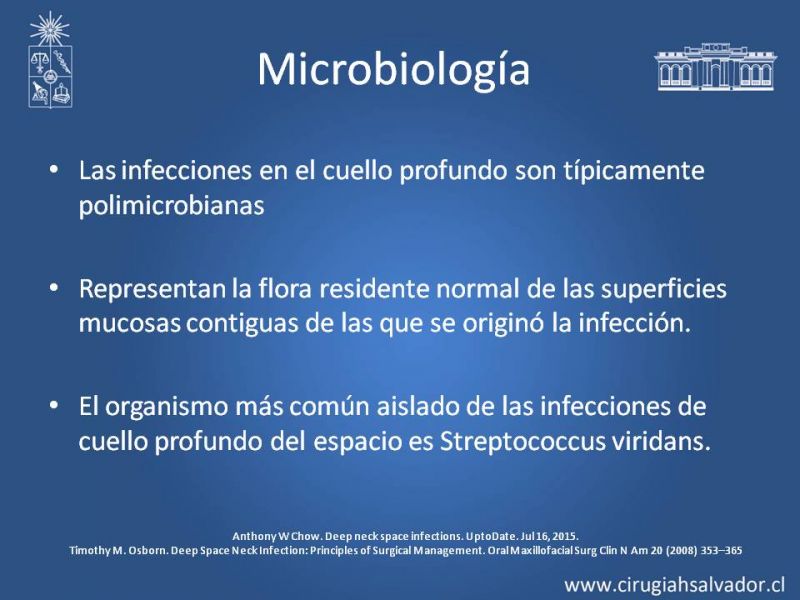 Microbiología

• Las infecciones en el cuello profundo son típicamente polimicrobianas

• Representan la flora residente normal de las superficies mucosas contiguas de las que se originó la infección.

• El organismo más común aislado de las infecciones de cuello profundo del espacio es Streptococcus viridans.

Anthony W Chow. Deep neck space infections. UptoDate. Jul 16, 2015.
Timothy M. Osborn. Deep Space Neck Infection: Principles of Surgical Management. Oral Maxillofacial Surg Clin N Am 20 (2008) 353–365

www.cirugiahsalvador.cl